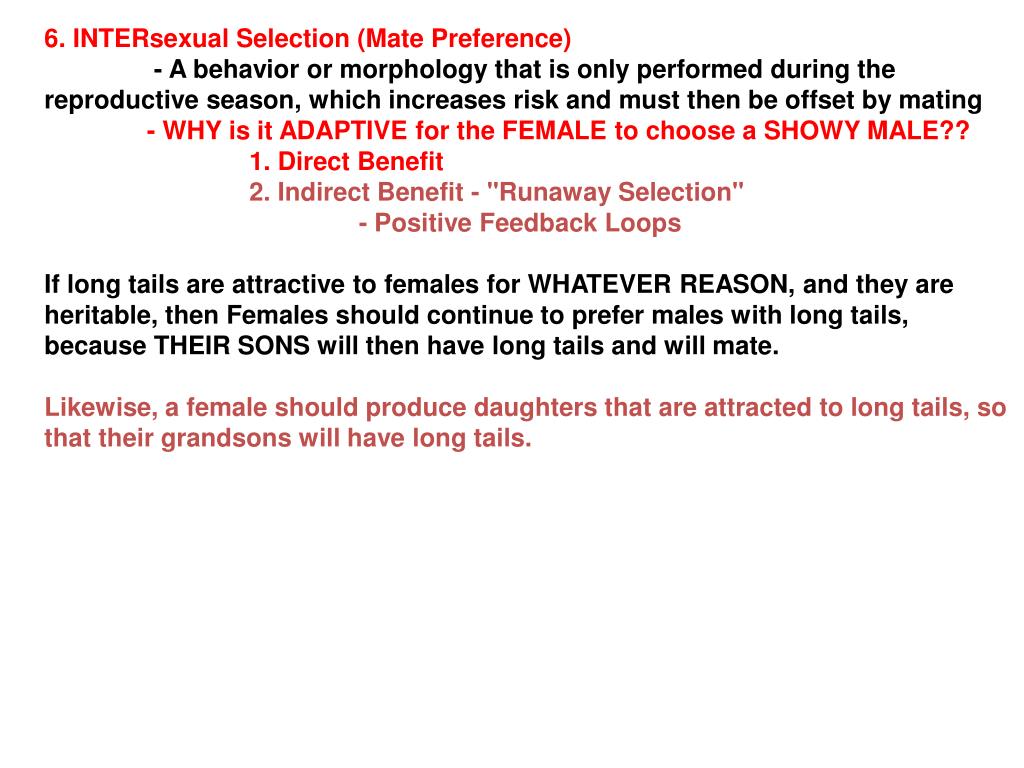 6. INTERsexual Selection (Mate Preference)

- A behavior or morphology that is only performed during the reproductive season, which increases risk and must then be offset by mating

- WHY is it ADAPTIVE for the FEMALE to choose a SHOWY MALE??

1. Direct Benefit

2. Indirect Benefit - "Runaway Selection"

- Positive Feedback Loops

If long tails are attractive to females for WHATEVER REASON, and they are heritable, then Females should continue to prefer males with long tails, because THEIR SONS will then have long tails and will mate.

Likewise, a female should produce daughters that are attracted to long tails, so that their grandsons will have long tails.